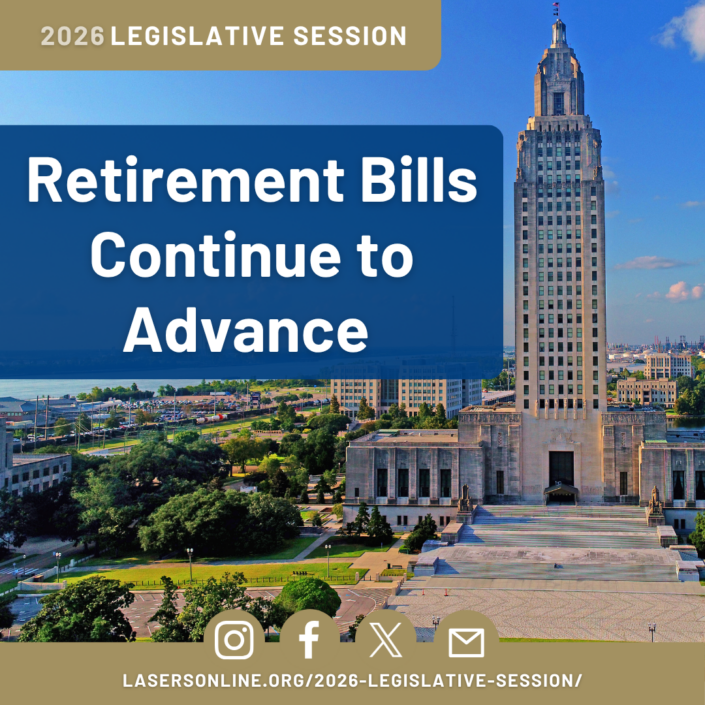 2026 LEGISLATIVE SESSION

Retirement Bills Continue to Advance

LASERSONLINE.ORG/2026-LEGISLATIVE-SESSION/